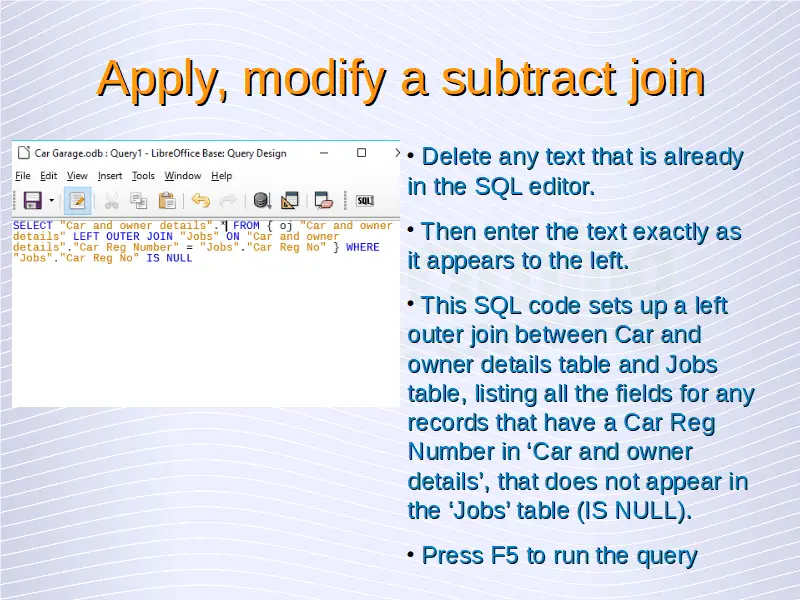 Apply, modify a subtract join

Car Garage.odb : Query1 - LibreOffice Base: Query Design

File Edit View Insert Tools Window Help

SQL

SELECT "Car and owner details".* FROM { oj "Car and owner details" LEFT OUTER JOIN "Jobs" ON "Car and owner details"."Car Reg Number" = "Jobs"."Car Reg No" } WHERE "Jobs"."Car Reg No" IS NULL

• Delete any text that is already in the SQL editor.

• Then enter the text exactly as it appears to the left.

• This SQL code sets up a left outer join between Car and owner details table and Jobs table, listing all the fields for any records that have a Car Reg Number in ‘Car and owner details’, that does not appear in the ‘Jobs’ table (IS NULL).

• Press F5 to run the query